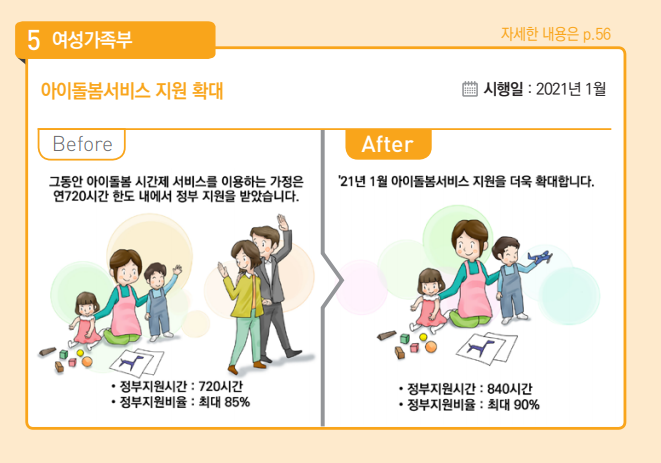 5 여성가족부

자세한 내용은 p.56

아이돌봄서비스 지원 확대

시행일 : 2021년 1월

Before

그동안 아이돌봄 시간제 서비스를 이용하는 가정은 연720시간 한도 내에서 정부 지원을 받았습니다.

• 정부지원시간 : 720시간
• 정부지원비율 : 최대 85%

After

'21년 1월 아이돌봄서비스 지원을 더욱 확대합니다.

• 정부지원시간 : 840시간
• 정부지원비율 : 최대 90%